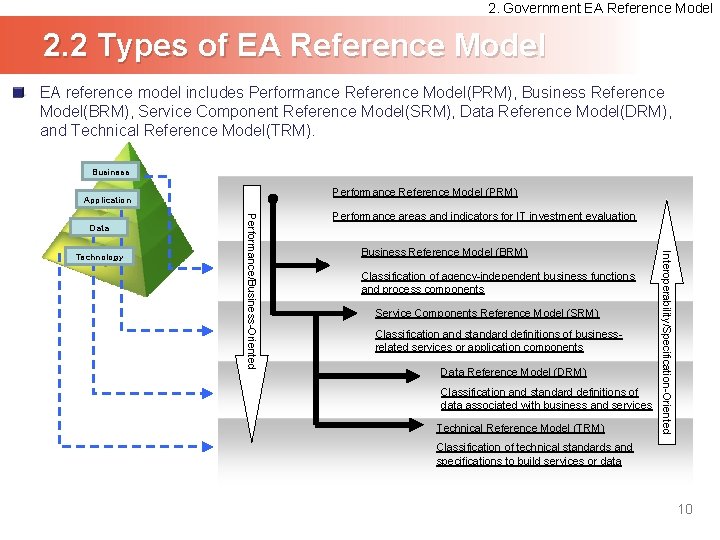 2. Government EA Reference Model

2.2 Types of EA Reference Model

EA reference model includes Performance Reference Model(PRM), Business Reference Model(BRM), Service Component Reference Model(SRM), Data Reference Model(DRM), and Technical Reference Model(TRM).

Business
Application
Data
Technology

Performance/Business-Oriented

Performance Reference Model (PRM)
Performance areas and indicators for IT investment evaluation

Business Reference Model (BRM)
Classification of agency-independent business functions and process components

Service Components Reference Model (SRM)
Classification and standard definitions of business-related services or application components

Data Reference Model (DRM)
Classification and standard definitions of data associated with business and services

Technical Reference Model (TRM)
Classification of technical standards and specifications to build services or data

Interoperability/Specification-Oriented

10